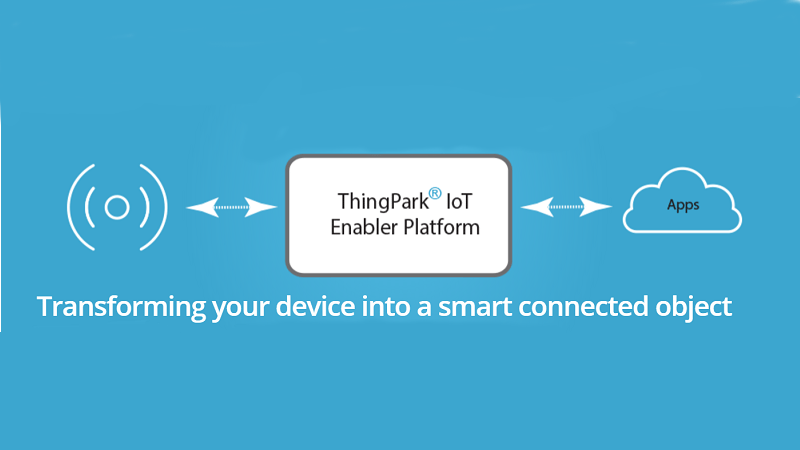 ThingPark® IoT Enabler Platform

Apps

Transforming your device into a smart connected object